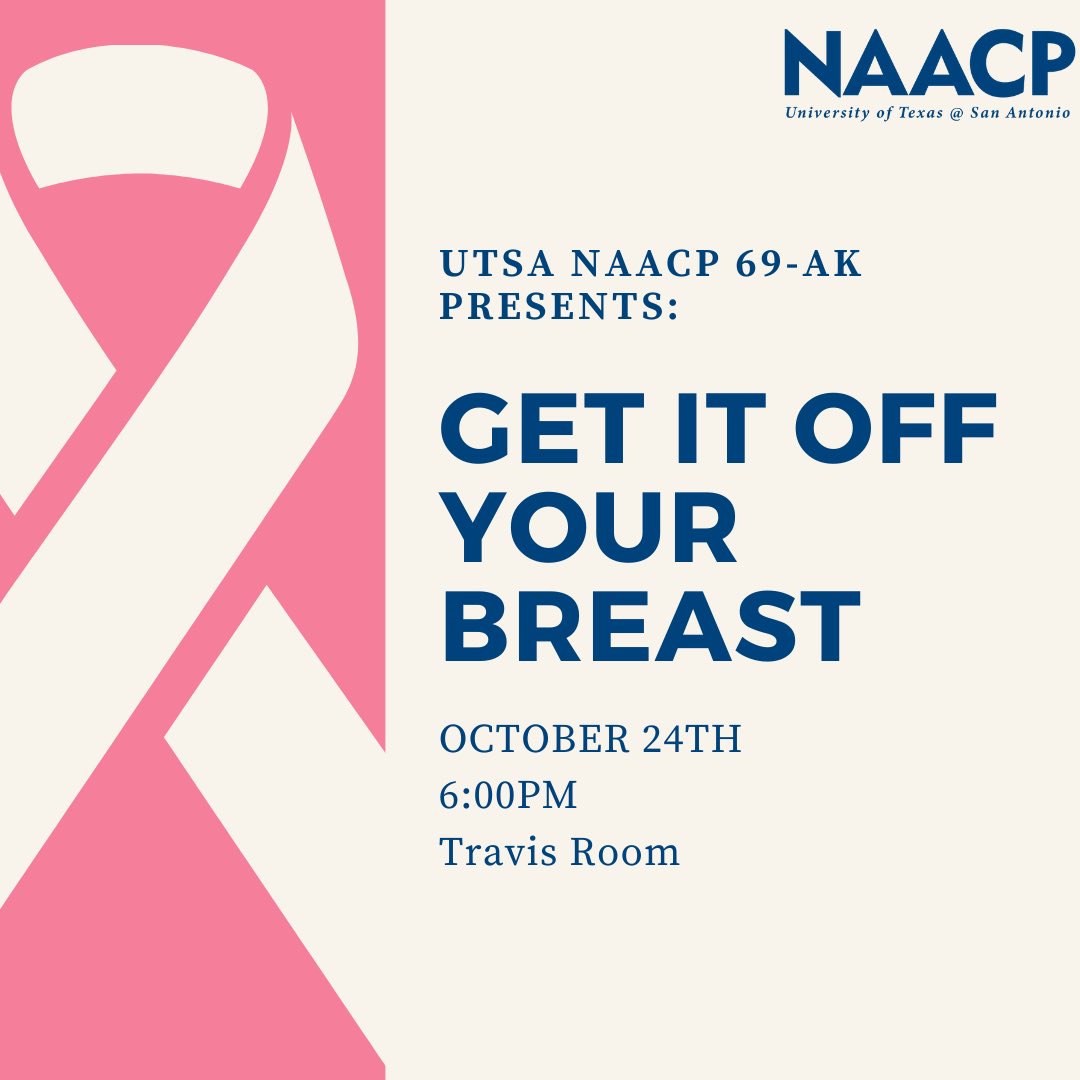 NAACP
University of Texas @ San Antonio

UTSA NAACP 69-AK PRESENTS:

GET IT OFF YOUR BREAST

OCTOBER 24TH
6:00PM
Travis Room